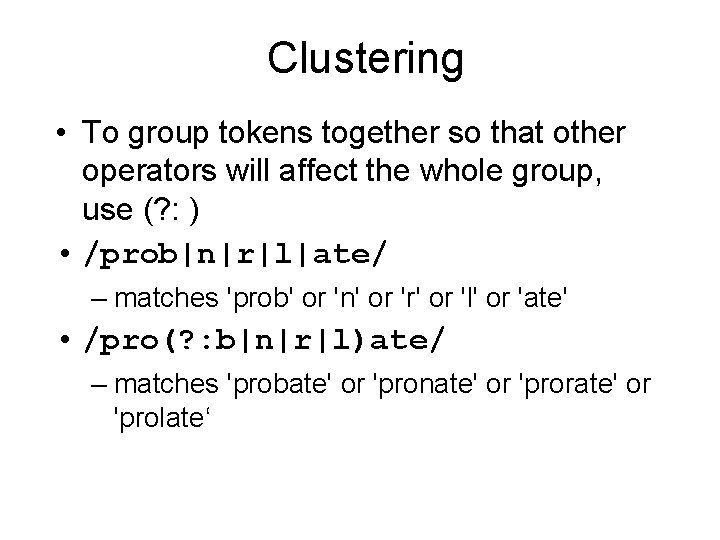 Clustering

• To group tokens together so that other operators will affect the whole group, use (?: )

• /prob|n|r|l|ate/

– matches 'prob' or 'n' or 'r' or 'l' or 'ate'

• /pro(?:b|n|r|l)ate/

– matches 'probate' or 'pronate' or 'prorate' or 'prolate‘